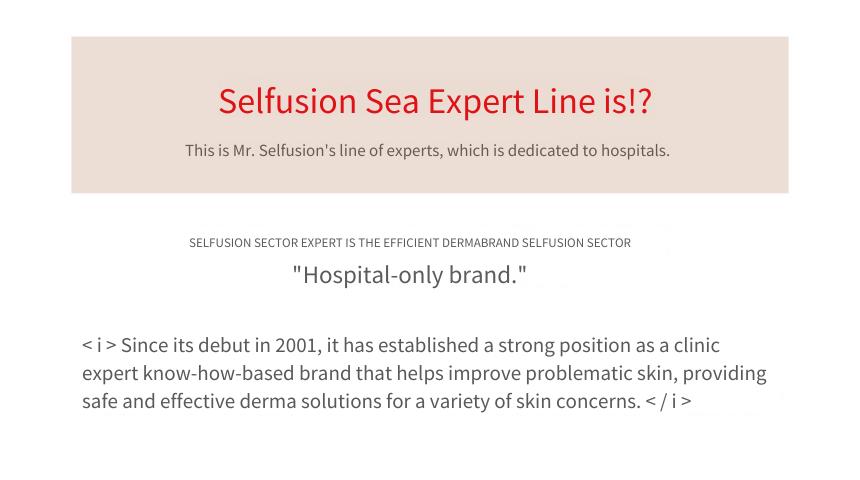 Selfusion Sea Expert Line is!?

This is Mr. Selfusion's line of experts, which is dedicated to hospitals.

SELFUSION SECTOR EXPERT IS THE EFFICIENT DERMABRAND SELFUSION SECTOR

"Hospital-only brand."

< i > Since its debut in 2001, it has established a strong position as a clinic expert know-how-based brand that helps improve problematic skin, providing safe and effective derma solutions for a variety of skin concerns. < / i >